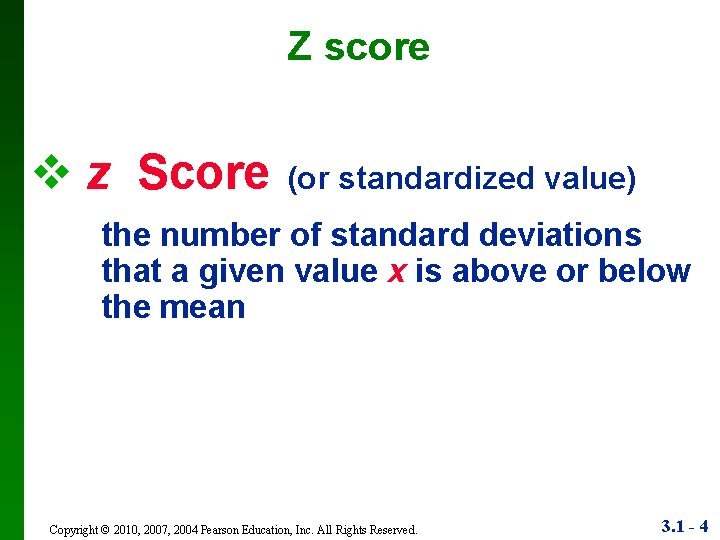 Z score

❖ z Score (or standardized value)

the number of standard deviations that a given value x is above or below the mean

Copyright © 2010, 2007, 2004 Pearson Education, Inc. All Rights Reserved.

3.1 - 4